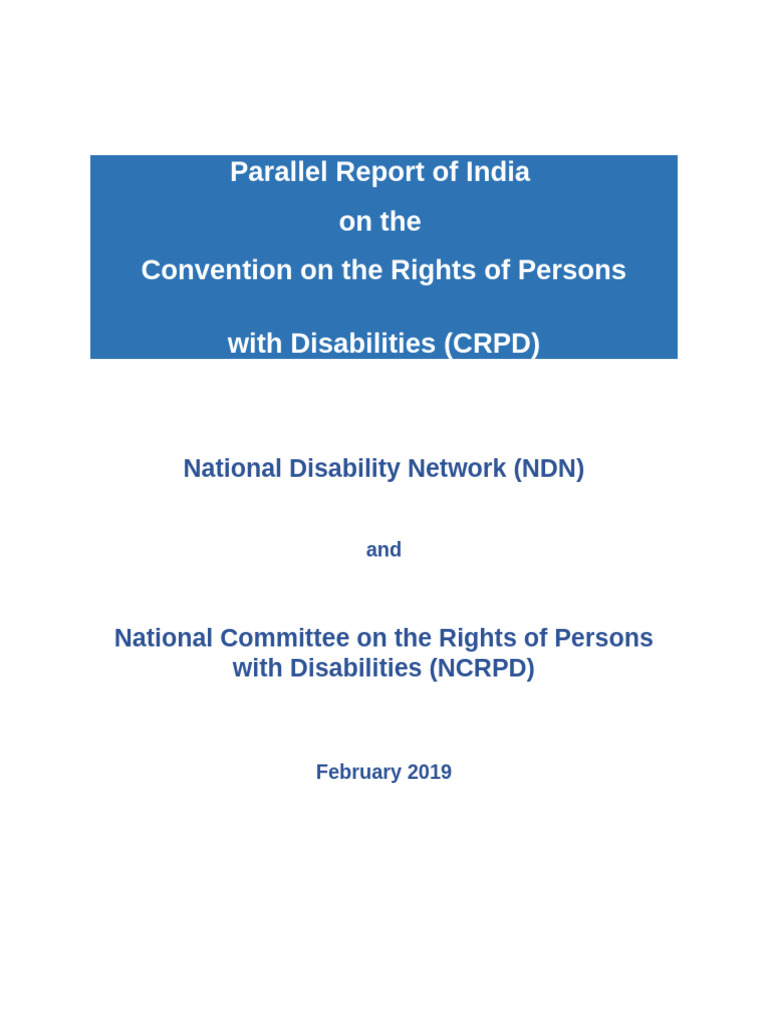 Parallel Report of India

on the

Convention on the Rights of Persons

with Disabilities (CRPD)

National Disability Network (NDN)

and

National Committee on the Rights of Persons with Disabilities (NCRPD)

February 2019